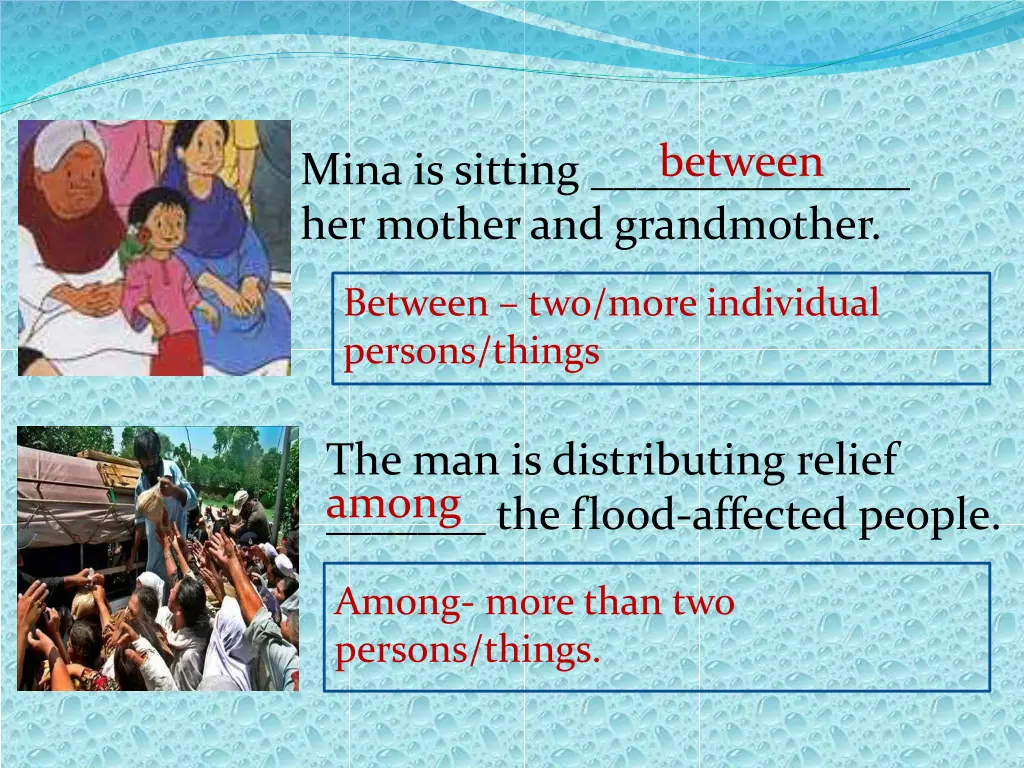 Mina is sitting between her mother and grandmother.

Between – two/more individual persons/things

The man is distributing relief among the flood-affected people.

Among- more than two persons/things.